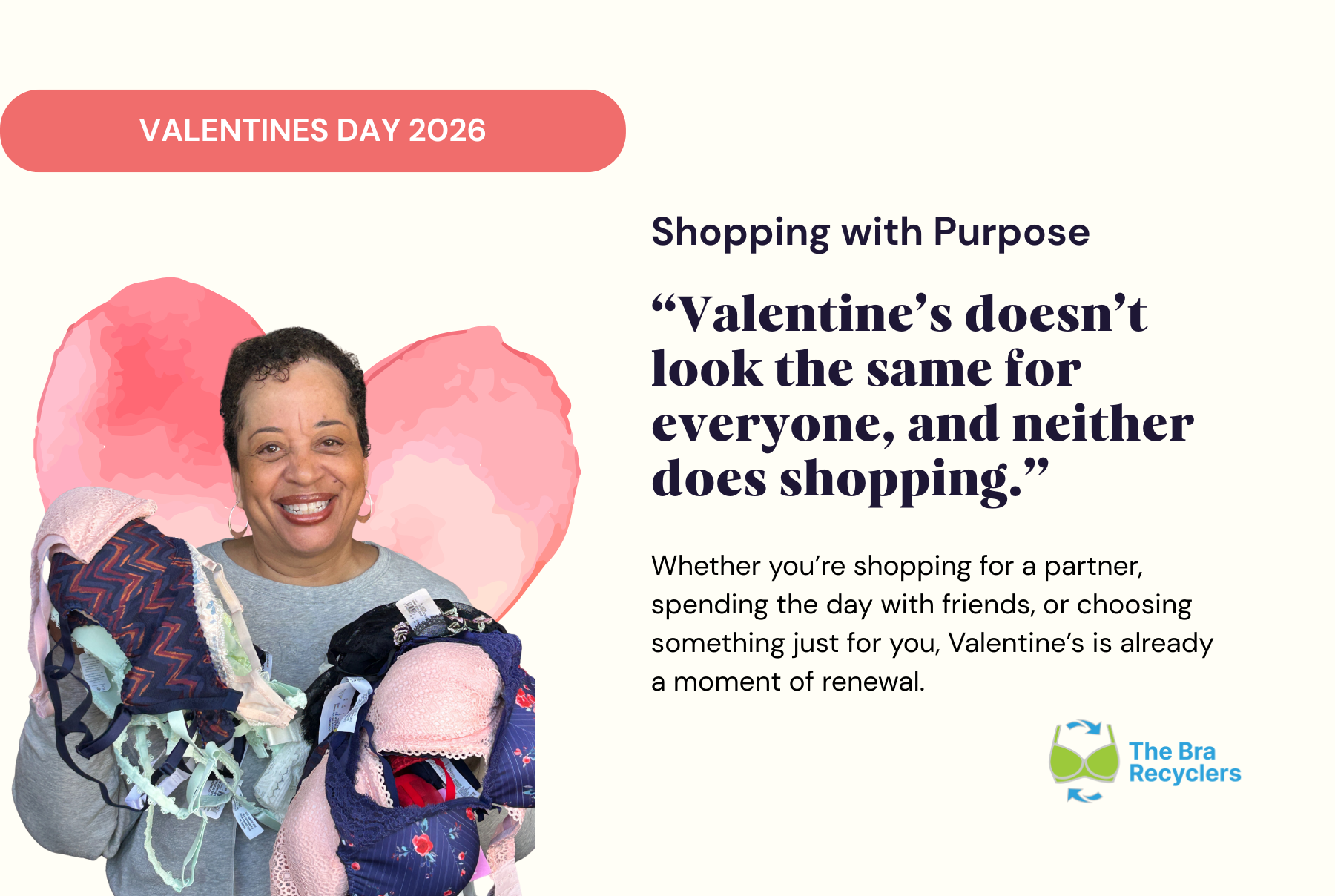 VALENTINES DAY 2026

Shopping with Purpose

“Valentine’s doesn’t look the same for everyone, and neither does shopping.”

Whether you’re shopping for a partner, spending the day with friends, or choosing something just for you, Valentine’s is already a moment of renewal.

The Bra Recyclers